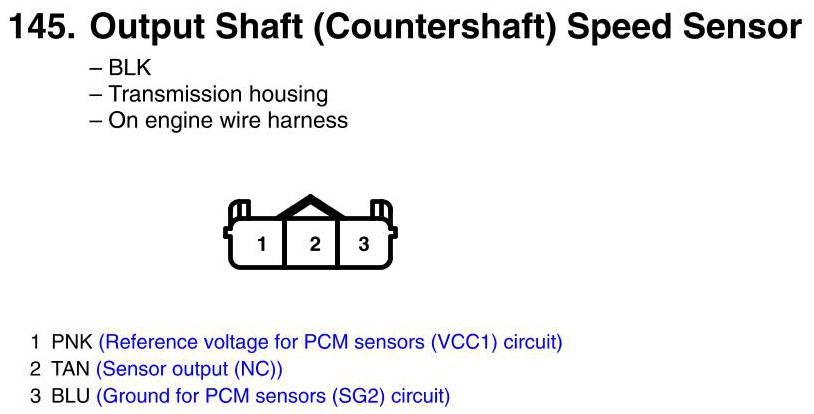 145. Output Shaft (Countershaft) Speed Sensor

– BLK
– Transmission housing
– On engine wire harness

1 2 3

1 PNK (Reference voltage for PCM sensors (VCC1) circuit)
2 TAN (Sensor output (NC))
3 BLU (Ground for PCM sensors (SG2) circuit)